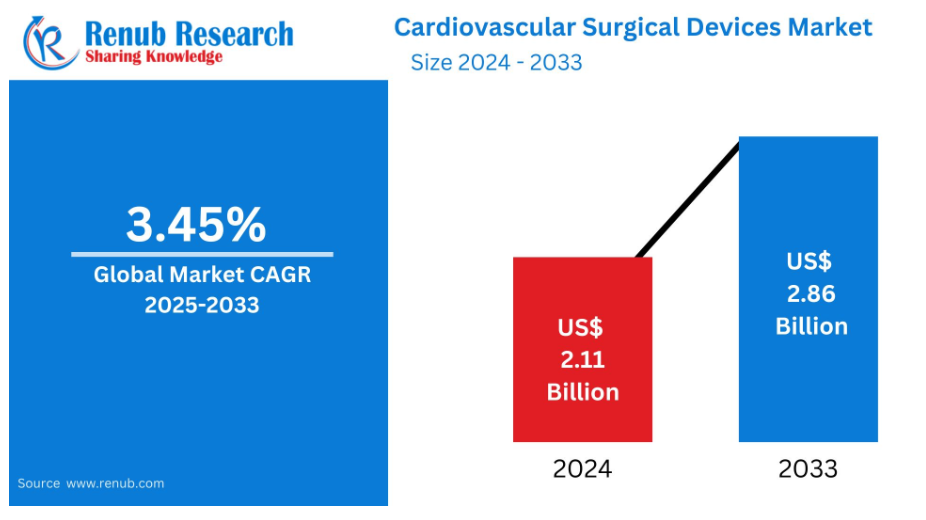 Renub Research
Sharing Knowledge

Cardiovascular Surgical Devices Market
Size 2024 - 2033

3.45%
Global Market CAGR
2025-2033

Source www.renub.com

US$
2.11
Billion

US$
2.86
Billion

2024

2033